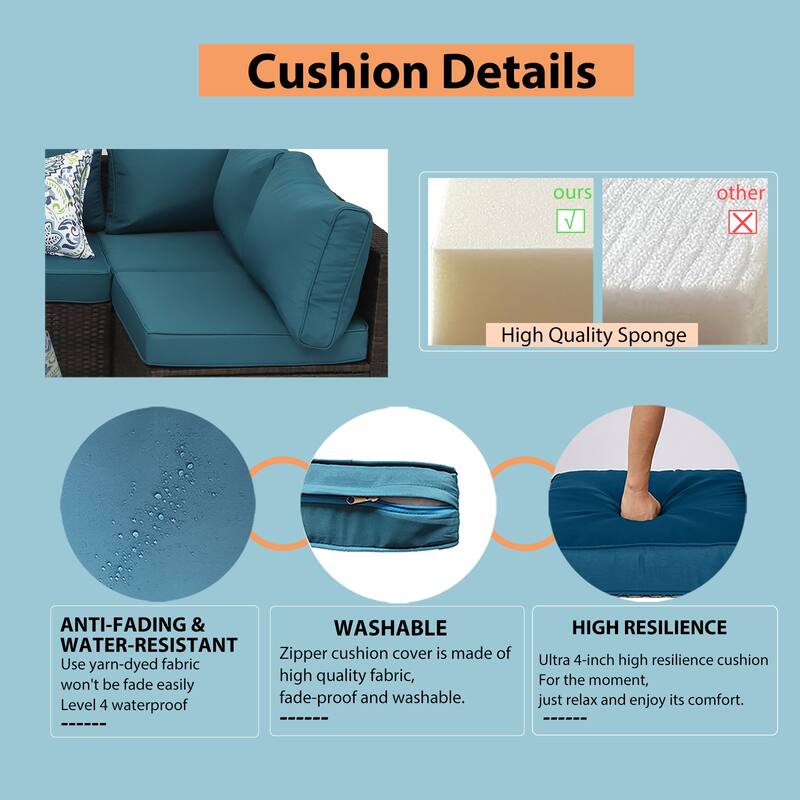 Cushion Details

ours
√

other
☒

High Quality Sponge

ANTI-FADING & WATER-RESISTANT
Use yarn-dyed fabric
won't be fade easily
Level 4 waterproof
------

WASHABLE
Zipper cushion cover is made of
high quality fabric,
fade-proof and washable.
------

HIGH RESILIENCE
Ultra 4-inch high resilience cushion
For the moment,
just relax and enjoy its comfort.
------